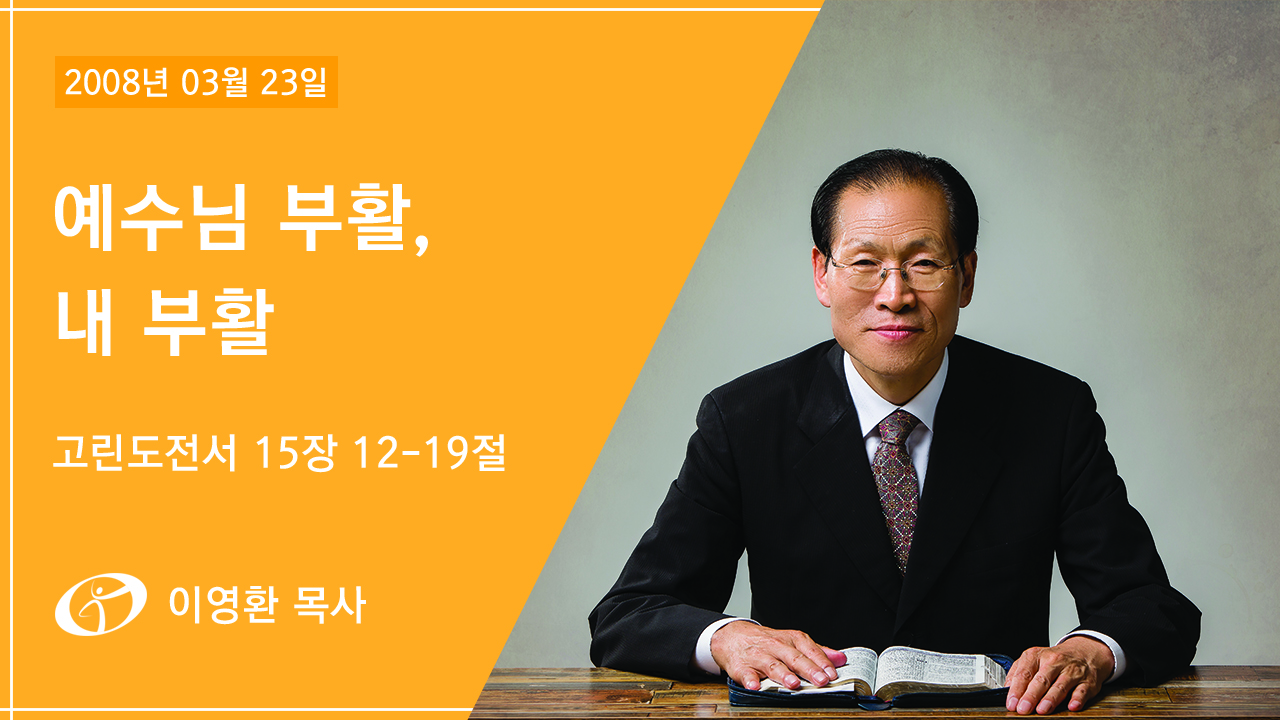 2008년 03월 23일

예수님 부활,
내 부활

고린도전서 15장 12-19절

이영환 목사